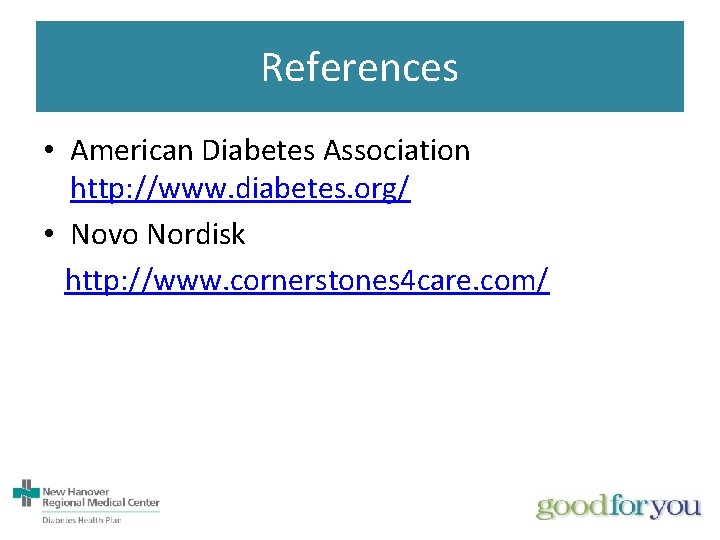 References

• American Diabetes Association http://www.diabetes.org/

• Novo Nordisk http://www.cornerstones4care.com/

New Hanover Regional Medical Center
Diabetes Health Plan

goodforyou